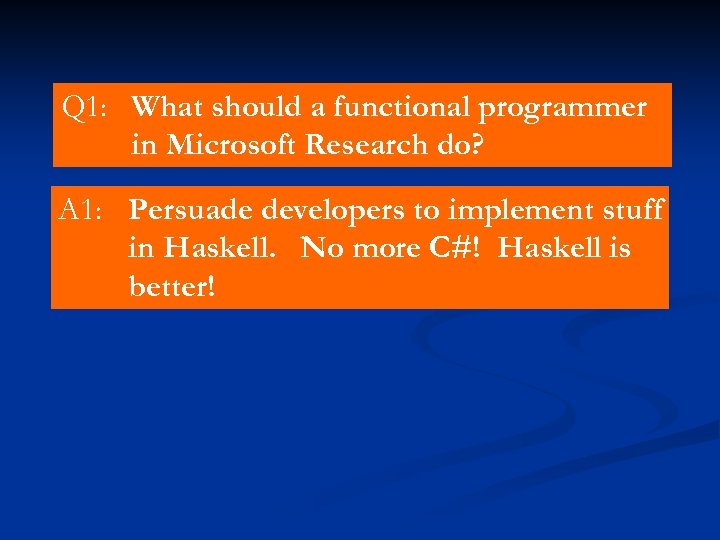 Q1: What should a functional programmer in Microsoft Research do?

A1: Persuade developers to implement stuff in Haskell. No more C#! Haskell is better!